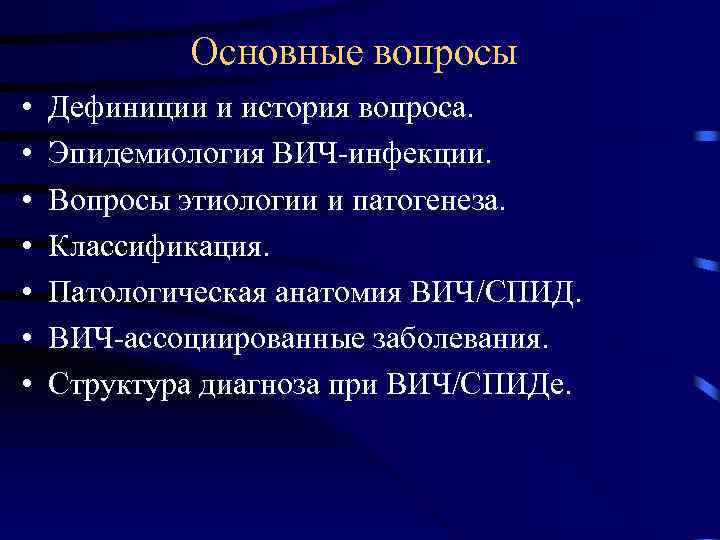 Основные вопросы

• Дефиниции и история вопроса.
• Эпидемиология ВИЧ-инфекции.
• Вопросы этиологии и патогенеза.
• Классификация.
• Патологическая анатомия ВИЧ/СПИД.
• ВИЧ-ассоциированные заболевания.
• Структура диагноза при ВИЧ/СПИДе.